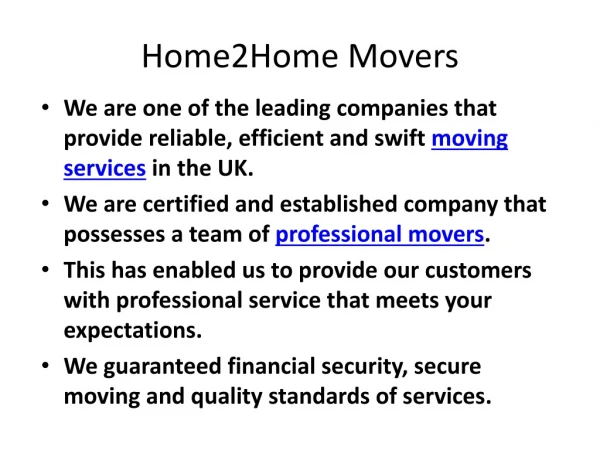 Home2Home Movers

• We are one of the leading companies that provide reliable, efficient and swift moving services in the UK.

• We are certified and established company that possesses a team of professional movers.

• This has enabled us to provide our customers with professional service that meets your expectations.

• We guaranteed financial security, secure moving and quality standards of services.